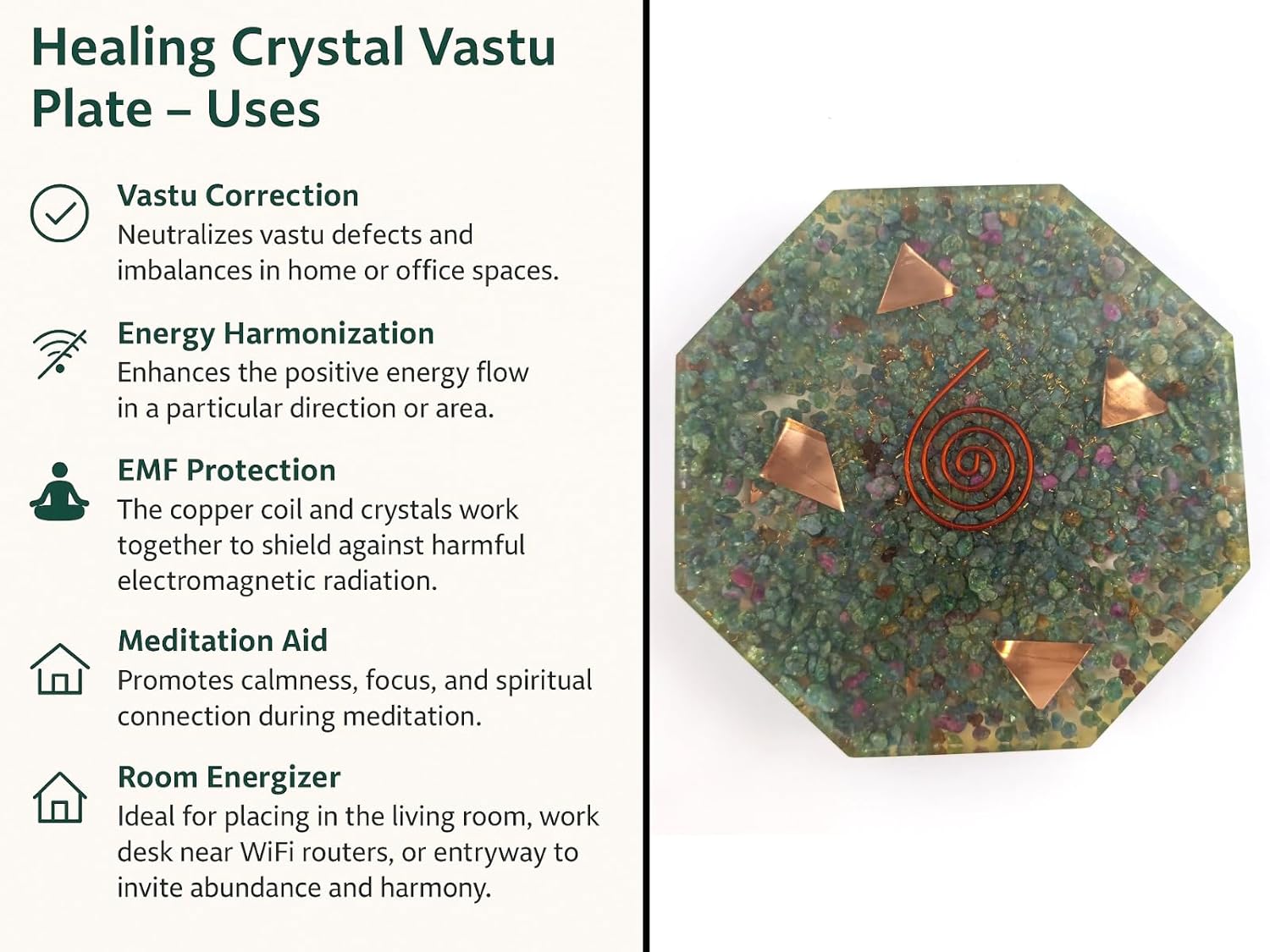 Healing Crystal Vastu Plate – Uses

Vastu Correction
Neutralizes vastu defects and imbalances in home or office spaces.

Energy Harmonization
Enhances the positive energy flow in a particular direction or area.

EMF Protection
The copper coil and crystals work together to shield against harmful electromagnetic radiation.

Meditation Aid
Promotes calmness, focus, and spiritual connection during meditation.

Room Energizer
Ideal for placing in the living room, work desk near WiFi routers, or entryway to invite abundance and harmony.